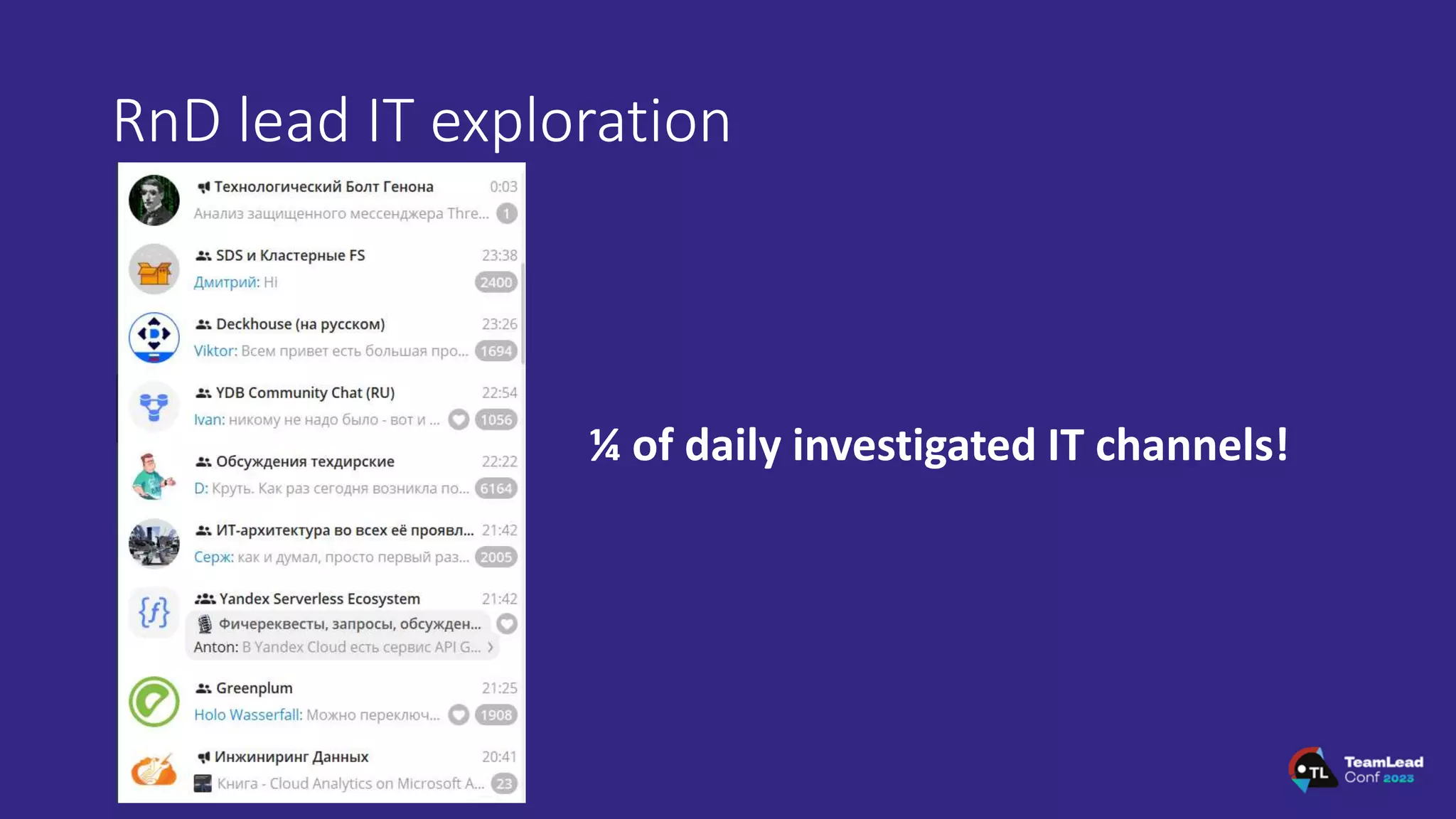 RnD lead IT exploration

Технологический Болт Генона 0:03
Анализ защищенного мессенджера Thre... 1

SDS и Кластерные FS 23:38
Дмитрий: Hi 2400

Deckhouse (на русском) 23:26
Viktor: Всем привет есть большая про... 1694

YDB Community Chat (RU) 22:54
Ivan: никому не надо было - вот и ... 1056

Обсуждения техдирские 22:22
D: Круть. Как раз сегодня возникла по... 6164

ИТ-архитектура во всех её проявл... 21:42
Серж: как и думал, просто первый раз... 2005

Yandex Serverless Ecosystem 21:42
Фичереквесты, запросы, обсужден...
Anton: В Yandex Cloud есть сервис API G...

Greenplum 21:25
Holo Wasserfall: Можно переключ... 1908

Инжиниринг Данных 20:41
Книга - Cloud Analytics on Microsoft A... 23

¼ of daily investigated IT channels!

TL TeamLead Conf 2023